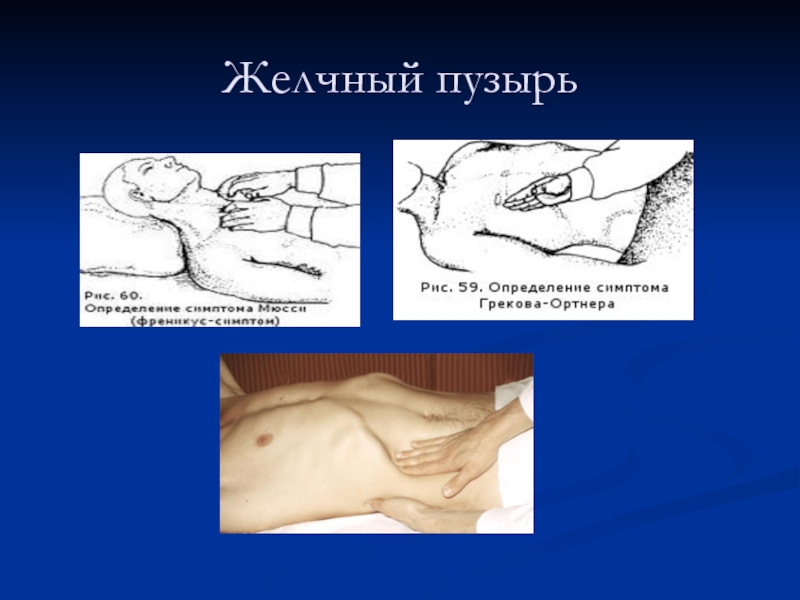 Желчный пузырь

Рис. 60.
Определение симптома Мюсси
(френикус-симптом)

Рис. 59. Определение симптома
Грекова-Ортнера